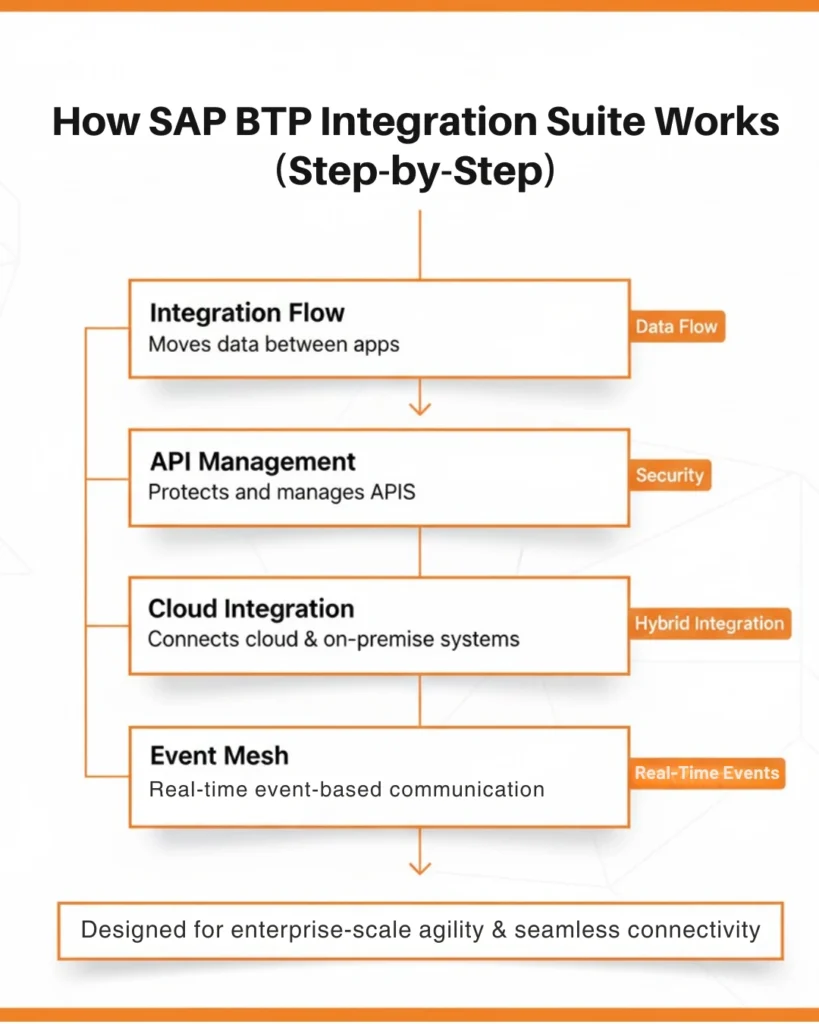 How SAP BTP Integration Suite Works (Step-by-Step)

Integration Flow
Moves data between apps

Data Flow

API Management
Protects and manages APIS

Security

Cloud Integration
Connects cloud & on-premise systems

Hybrid Integration

Event Mesh
Real-time event-based communication

Real-Time Events

Designed for enterprise-scale agility & seamless connectivity